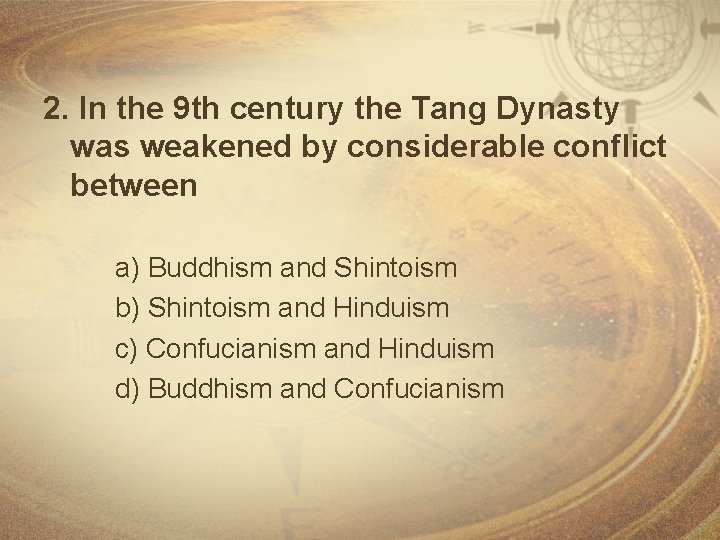 2. In the 9th century the Tang Dynasty was weakened by considerable conflict between

a) Buddhism and Shintoism
b) Shintoism and Hinduism
c) Confucianism and Hinduism
d) Buddhism and Confucianism